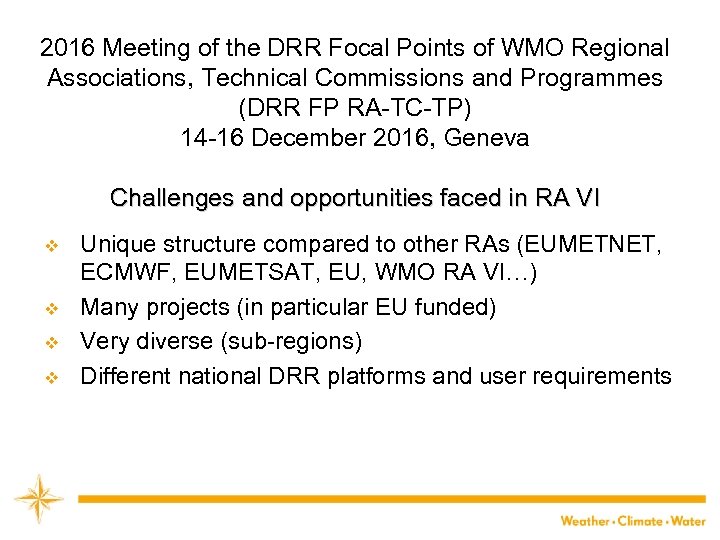 2016 Meeting of the DRR Focal Points of WMO Regional Associations, Technical Commissions and Programmes (DRR FP RA-TC-TP)
14-16 December 2016, Geneva

Challenges and opportunities faced in RA VI

❖ Unique structure compared to other RAs (EUMETNET, ECMWF, EUMETSAT, EU, WMO RA VI…)
❖ Many projects (in particular EU funded)
❖ Very diverse (sub-regions)
❖ Different national DRR platforms and user requirements

Weather • Climate • Water